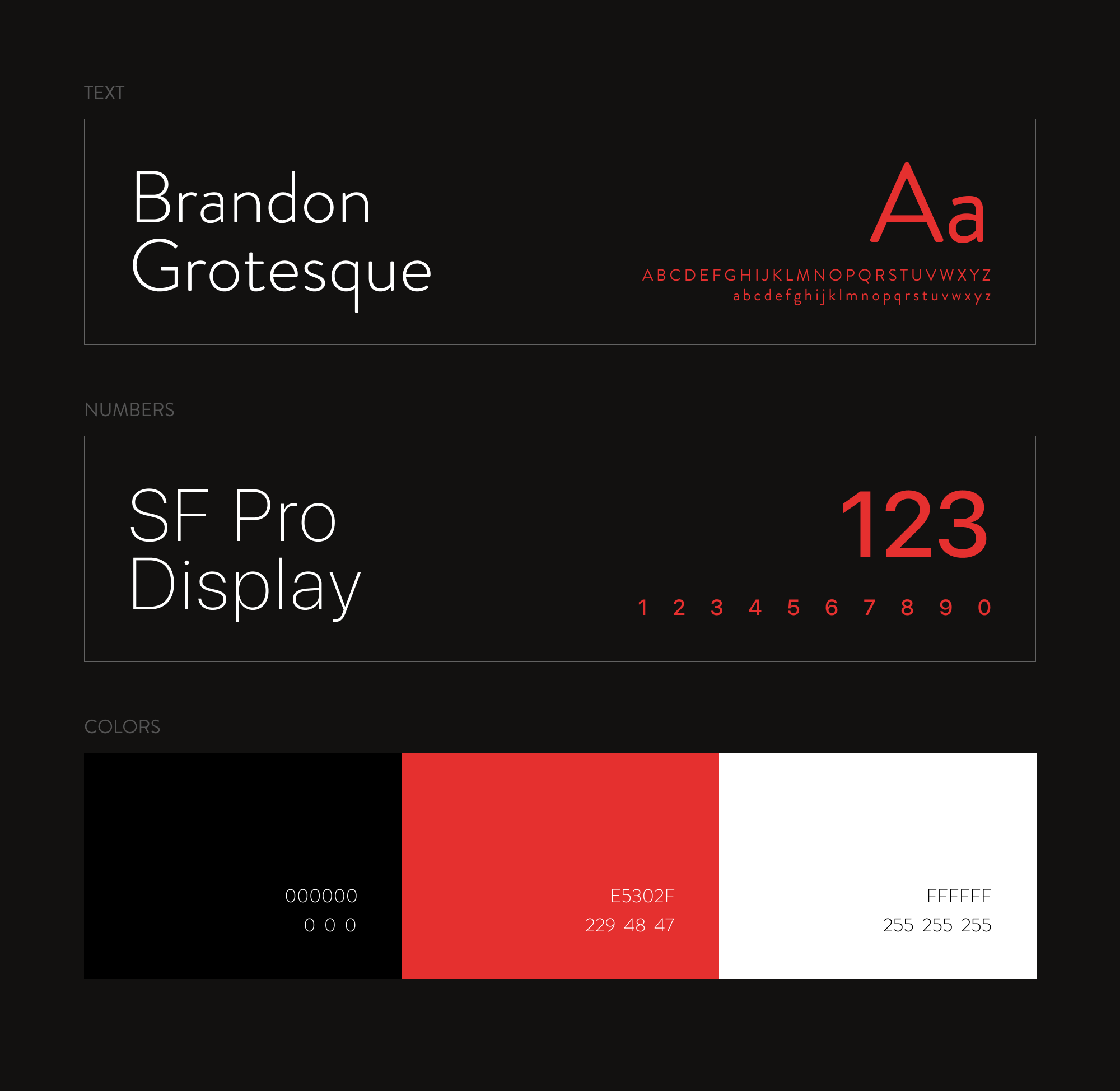 TEXT

Brandon Grotesque

Aa

ABCDEFGHIJKLMNOPQRSTUVWXYZ
abcdefghijklmnopqrstuvwxyz

NUMBERS

SF Pro Display

123

1 2 3 4 5 6 7 8 9 0

COLORS

000000
0 0 0

E5302F
229 48 47

FFFFFF
255 255 255